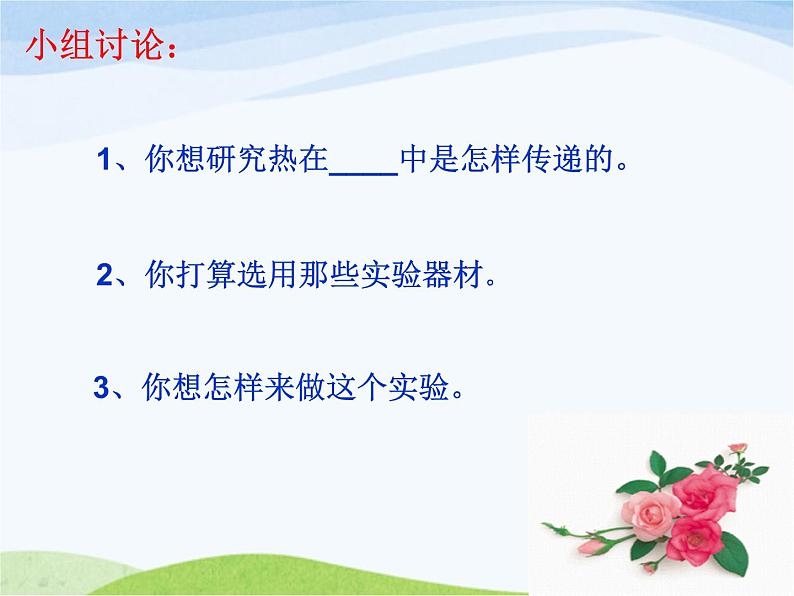 小组讨论：

1、你想研究热在____中是怎样传递的。

2、你打算选用那些实验器材。

3、你想怎样来做这个实验。